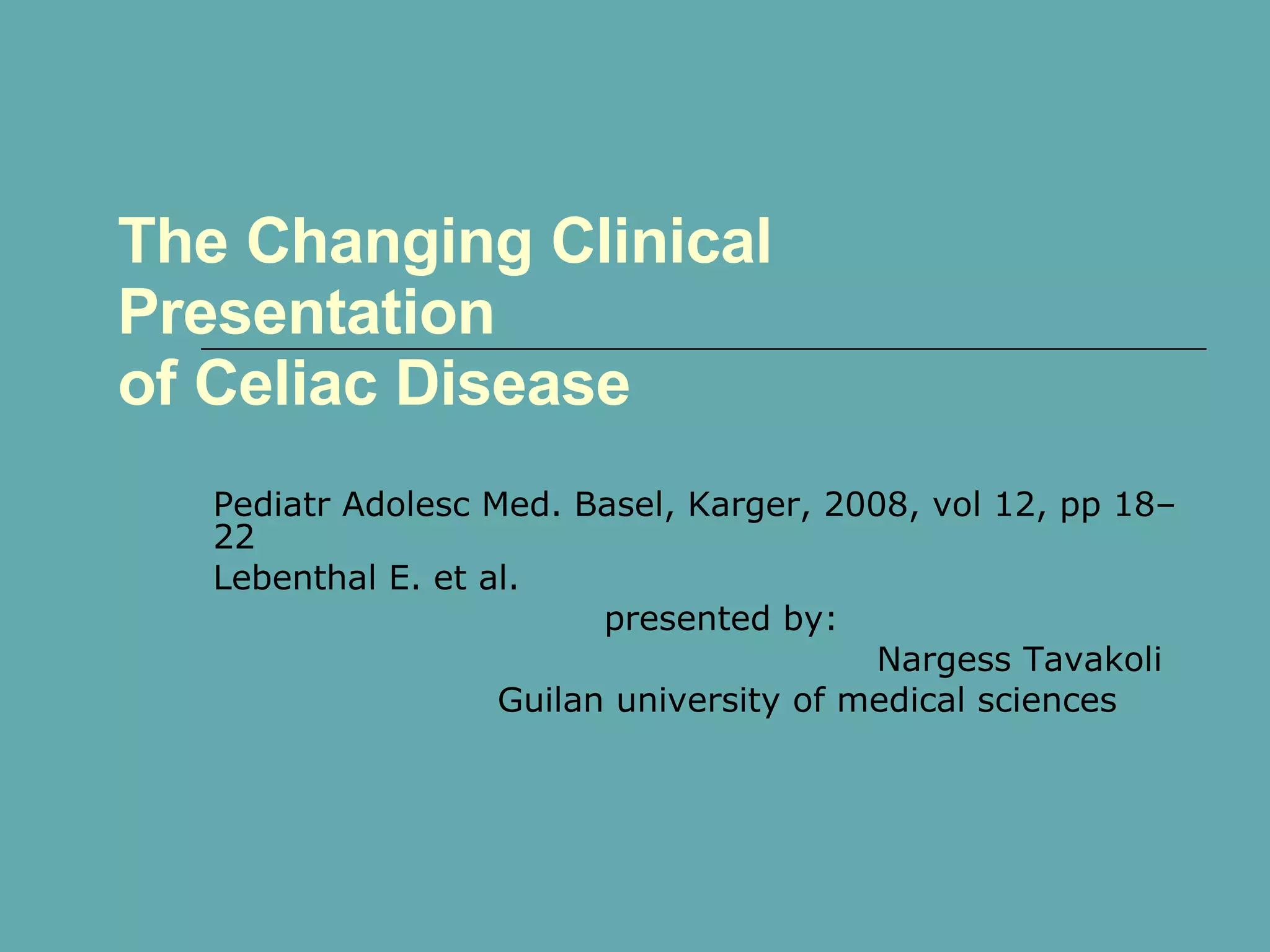 The Changing Clinical Presentation
of Celiac Disease

Pediatr Adolesc Med. Basel, Karger, 2008, vol 12, pp 18–22
Lebenthal E. et al.
presented by:
Nargess Tavakoli
Guilan university of medical sciences